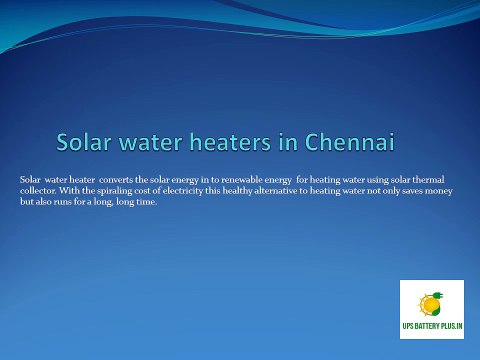 Solar water heaters in Chennai

Solar water heater converts the solar energy in to renewable energy for heating water using solar thermal collector. With the spiraling cost of electricity this healthy alternative to heating water not only saves money but also runs for a long, long time.

UPS BATTERY PLUS.IN